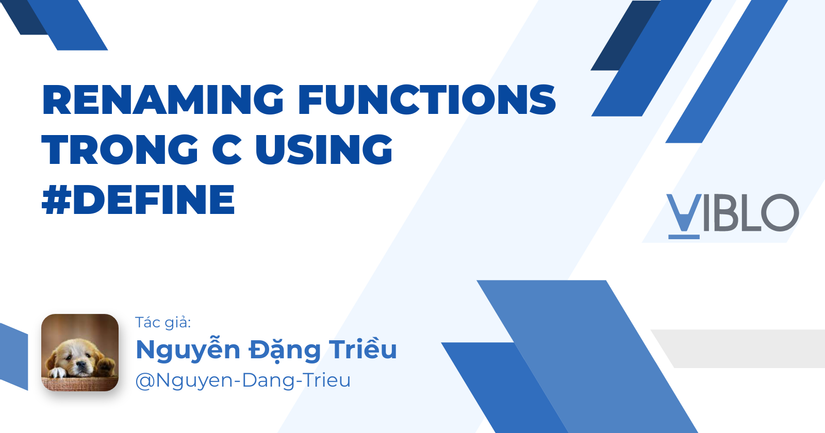 RENAMING FUNCTIONS TRONG C USING #DEFINE

VIBLO

Tác giả:
Nguyễn Đặng Triều
@Nguyen-Dang-Trieu